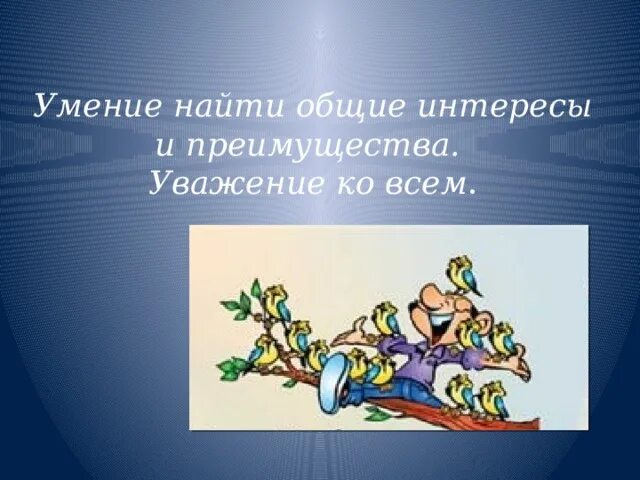 Умение найти общие интересы и преимущества.
Уважение ко всем.